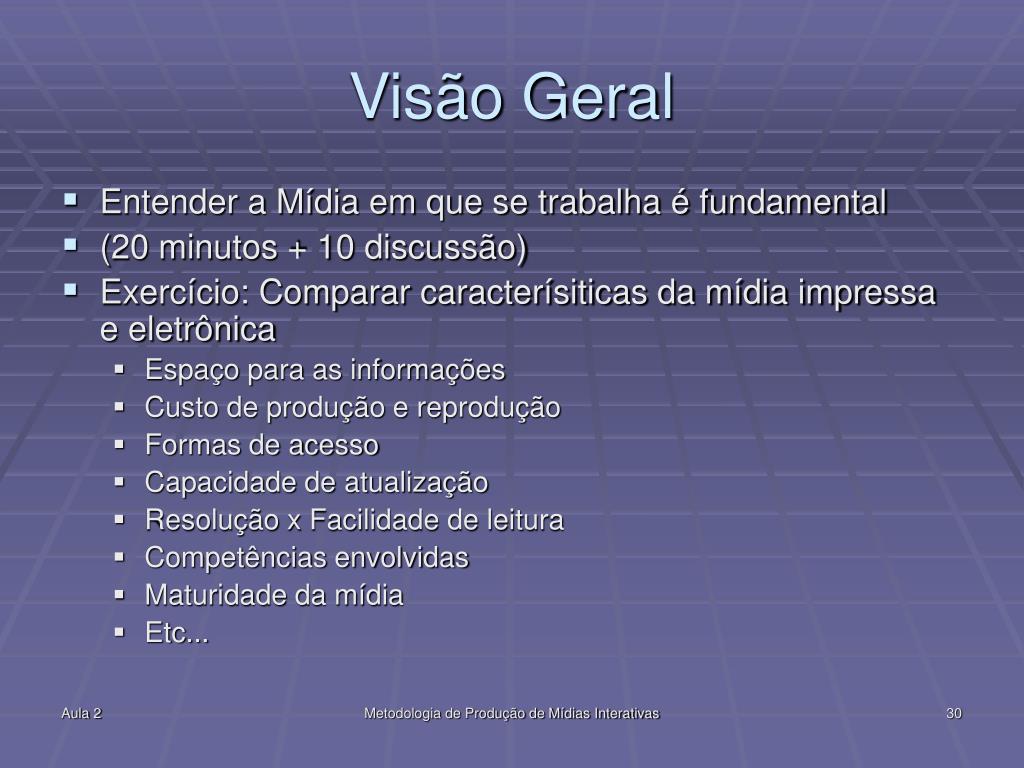 Visão Geral

- Entender a Mídia em que se trabalha é fundamental
- (20 minutos + 10 discussão)
- Exercício: Comparar caracterísiticas da mídia impressa e eletrônica
  - Espaço para as informações
  - Custo de produção e reprodução
  - Formas de acesso
  - Capacidade de atualização
  - Resolução x Facilidade de leitura
  - Competências envolvidas
  - Maturidade da mídia
  - Etc...

Aula 2

Metodologia de Produção de Mídias Interativas

30